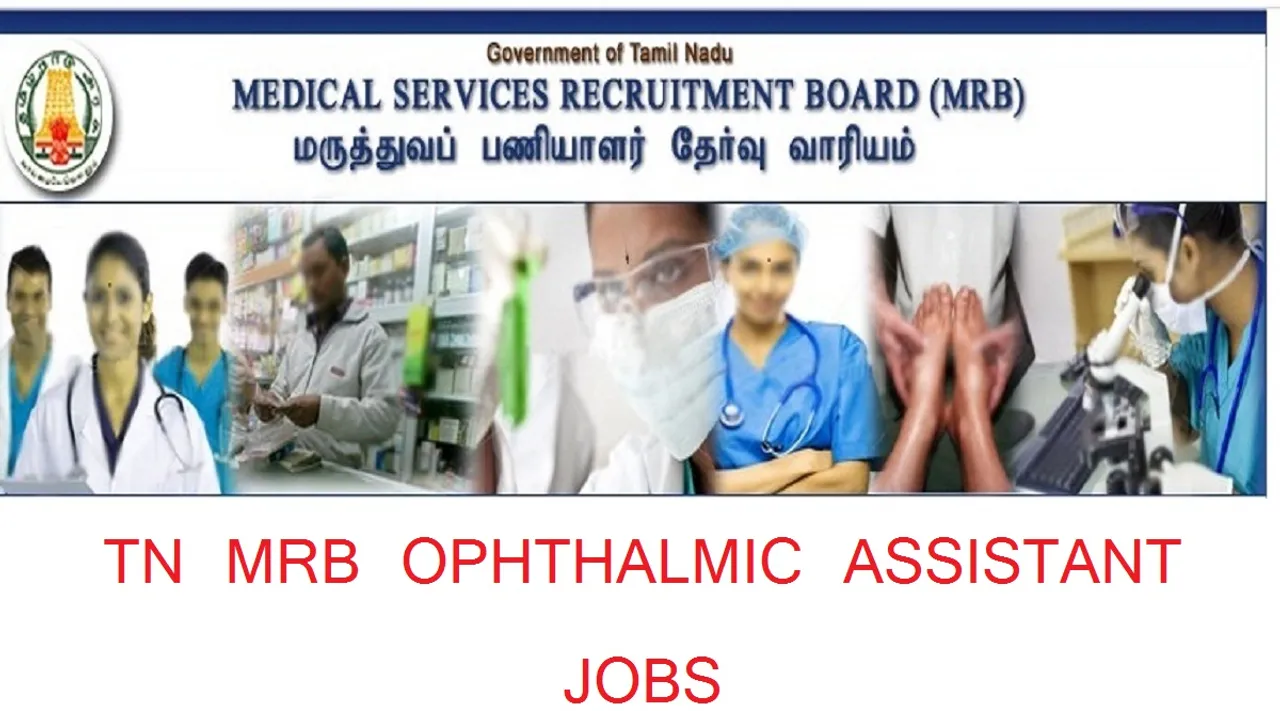 Government of Tamil Nadu
MEDICAL SERVICES RECRUITMENT BOARD (MRB)
மருத்துவப் பணியாளர் தேர்வு வாரியம்

TN MRB OPHTHALMIC ASSISTANT JOBS